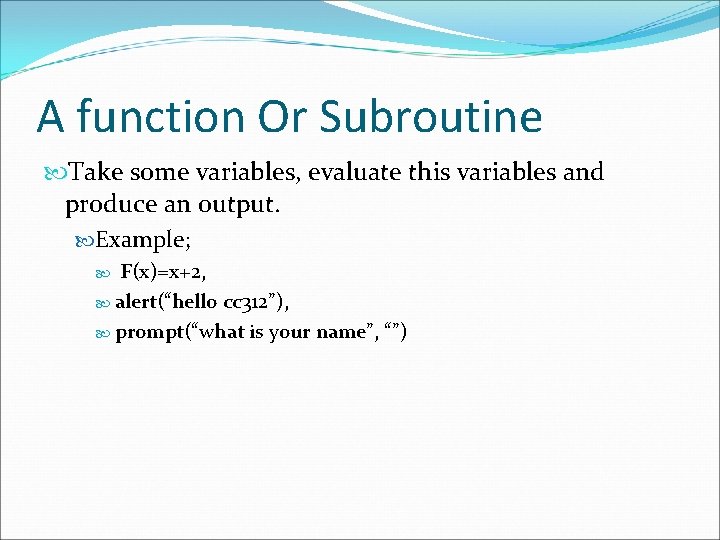 A function Or Subroutine

Take some variables, evaluate this variables and produce an output.

Example;

F(x)=x+2,

alert(“hello cc312”),

prompt(“what is your name”, “”)